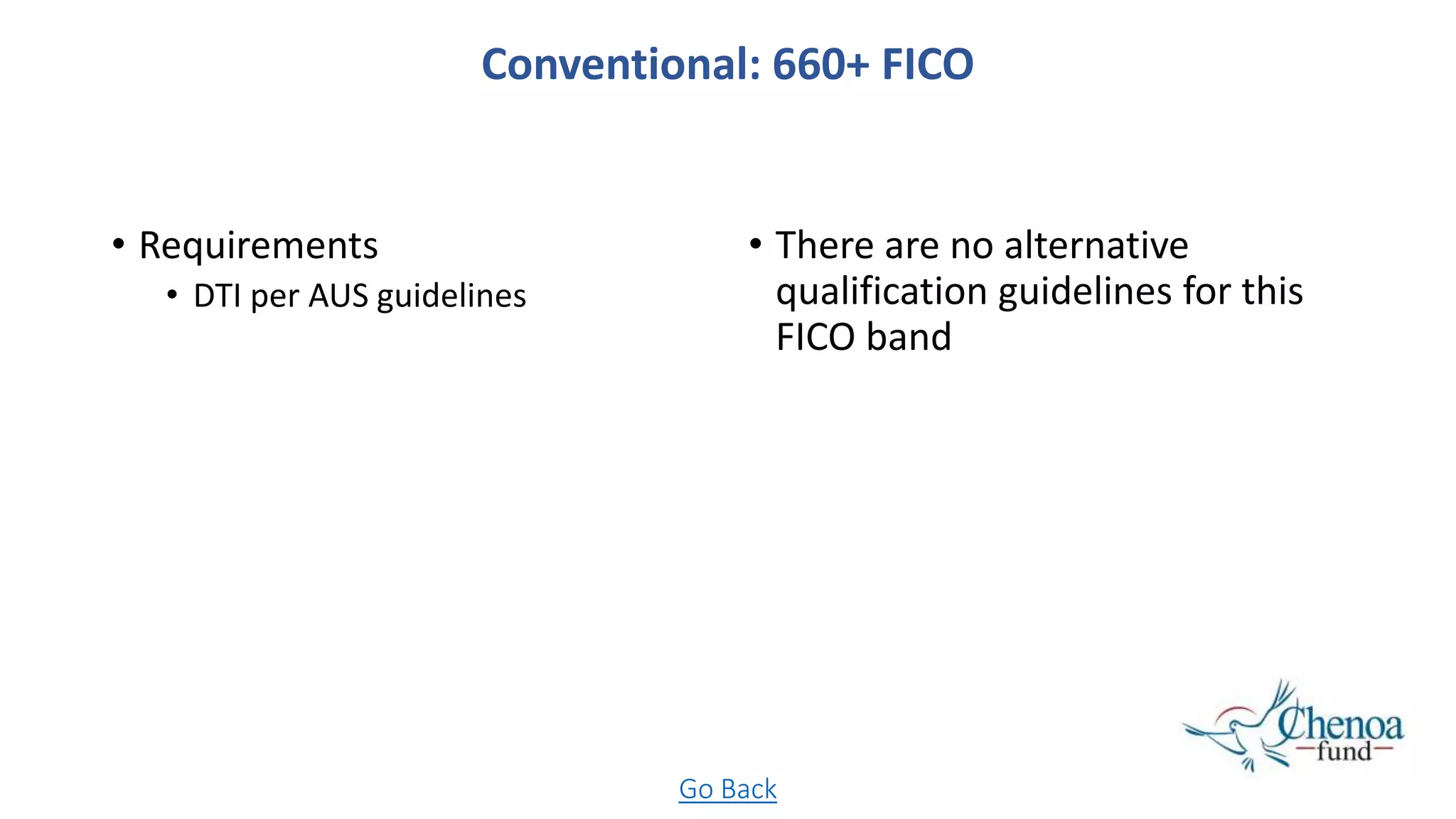 Conventional: 660+ FICO

• Requirements
  • DTI per AUS guidelines

• There are no alternative qualification guidelines for this FICO band

Chenoa fund

Go Back